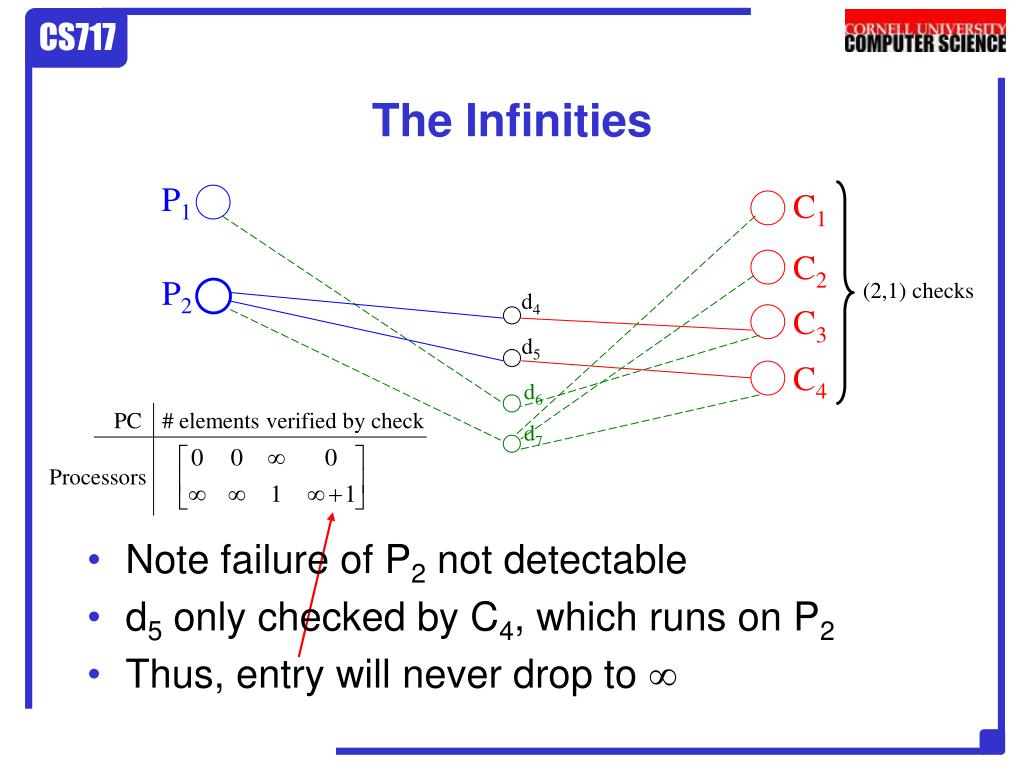 CS717

CORNELL UNIVERSITY
COMPUTER SCIENCE

The Infinities

$P_1$

$P_2$

$d_4$

$d_5$

$d_6$

$d_7$

$C_1$

$C_2$

$C_3$

$C_4$

(2,1) checks

| PC | # elements verified by check |
|---|---|
| Processors | $\begin{bmatrix} 0 & 0 & \infty & 0 \\ \infty & \infty & 1 & \infty+1 \end{bmatrix}$ |

• Note failure of $P_2$ not detectable
• $d_5$ only checked by $C_4$, which runs on $P_2$
• Thus, entry will never drop to $\infty$